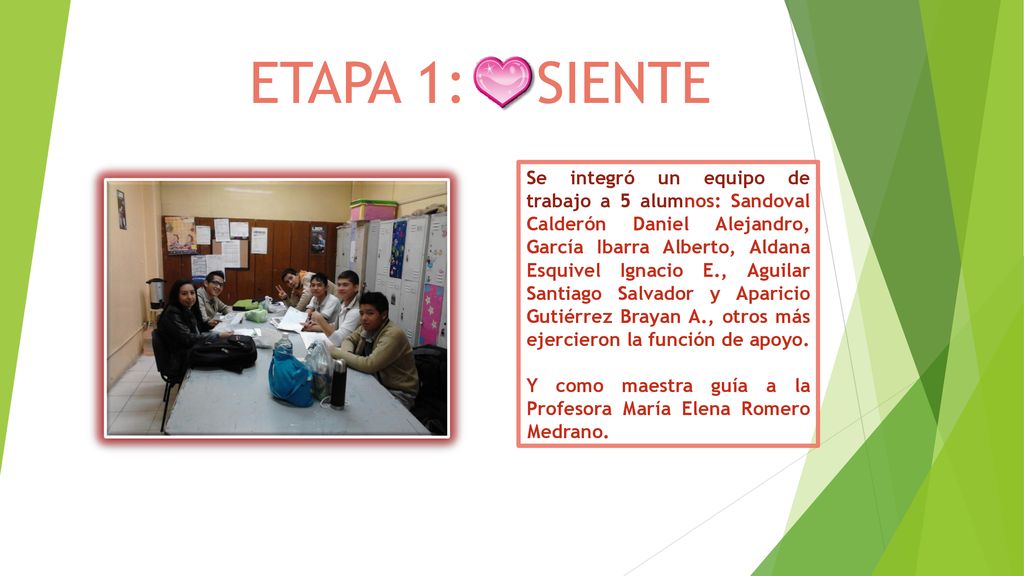 ETAPA 1: SIENTE

Se integró un equipo de trabajo a 5 alumnos: Sandoval Calderón Daniel Alejandro, García Ibarra Alberto, Aldana Esquivel Ignacio E., Aguilar Santiago Salvador y Aparicio Gutiérrez Brayan A., otros más ejercieron la función de apoyo.

Y como maestra guía a la Profesora María Elena Romero Medrano.